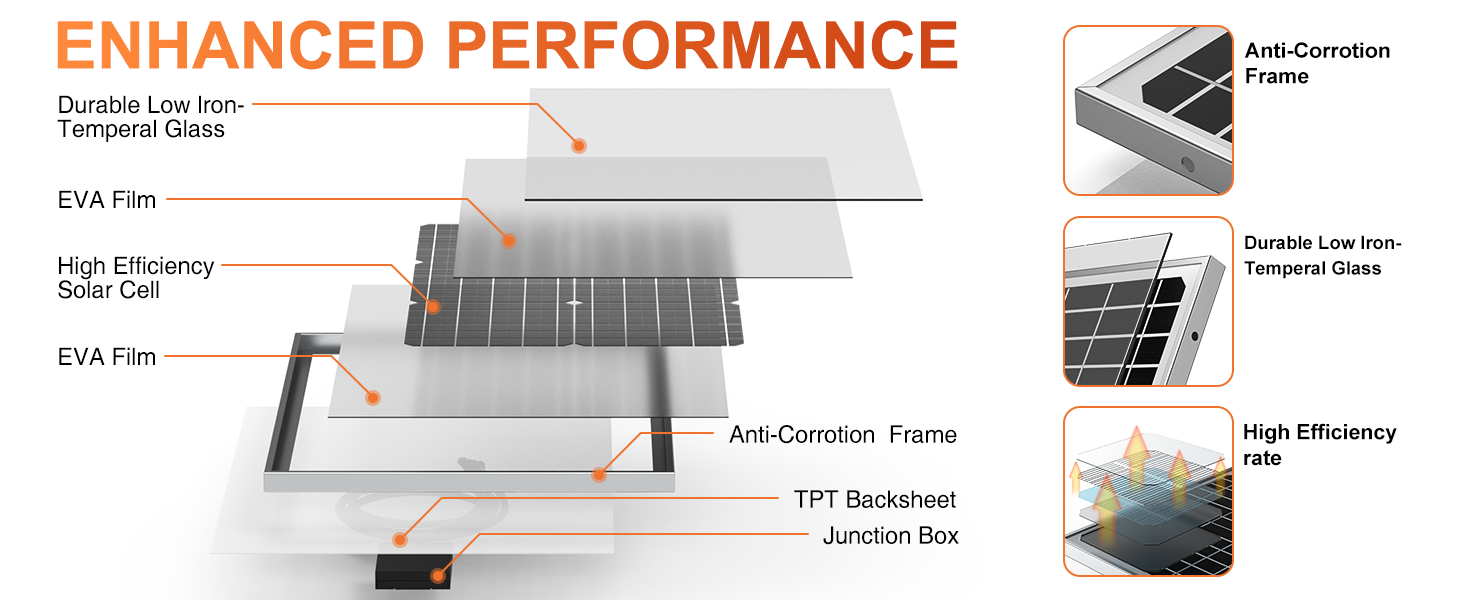 ENHANCED PERFORMANCE

Durable Low Iron-Temperal Glass

EVA Film

High Efficiency Solar Cell

EVA Film

Anti-Corrotion Frame

TPT Backsheet

Junction Box

Anti-Corrotion Frame

Durable Low Iron-Temperal Glass

High Efficiency rate